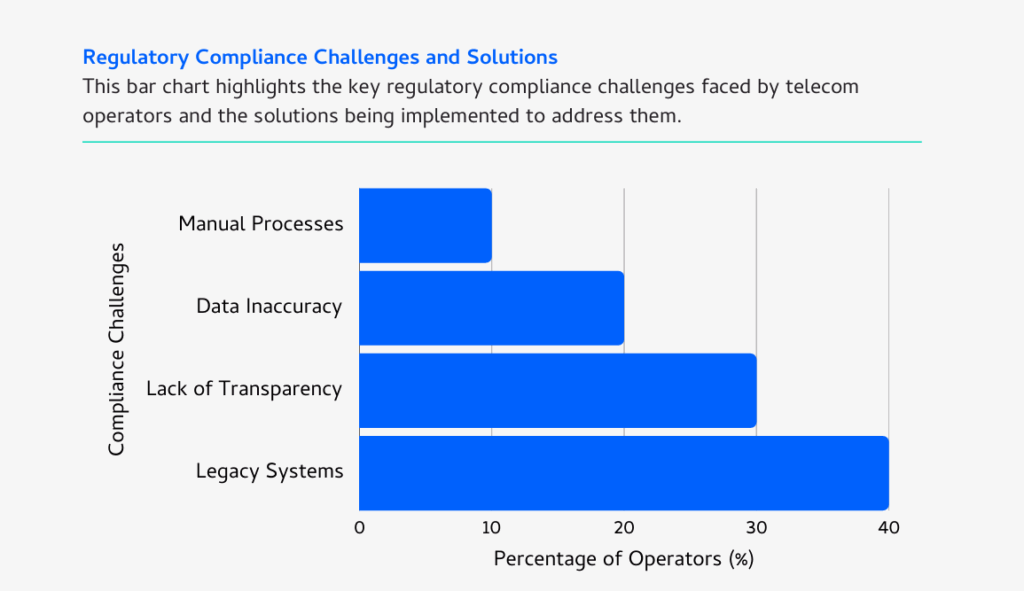 Regulatory Compliance Challenges and Solutions

This bar chart highlights the key regulatory compliance challenges faced by telecom operators and the solutions being implemented to address them.

Compliance Challenges

Manual Processes
Data Inaccuracy
Lack of Transparency
Legacy Systems

0
10
20
30
40

Percentage of Operators (%)